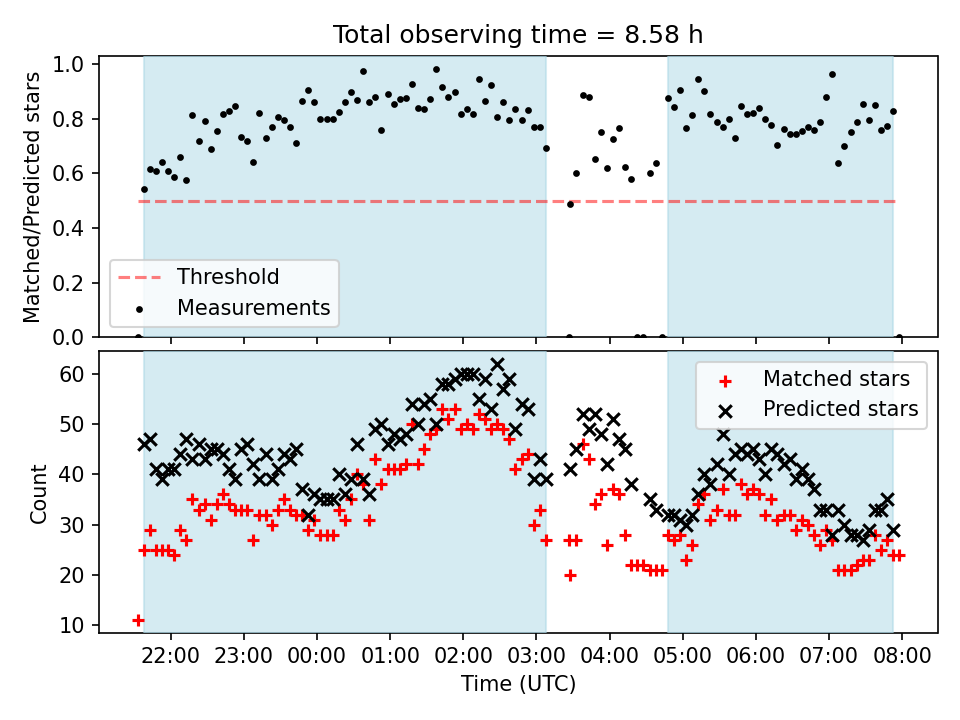 Total observing time = 8.58 h

Matched/Predicted stars

1.0
0.8
0.6
0.4
0.2
0.0

Threshold
Measurements

Count

60
50
40
30
20
10

Matched stars
Predicted stars

22:00 23:00 00:00 01:00 02:00 03:00 04:00 05:00 06:00 07:00 08:00

Time (UTC)